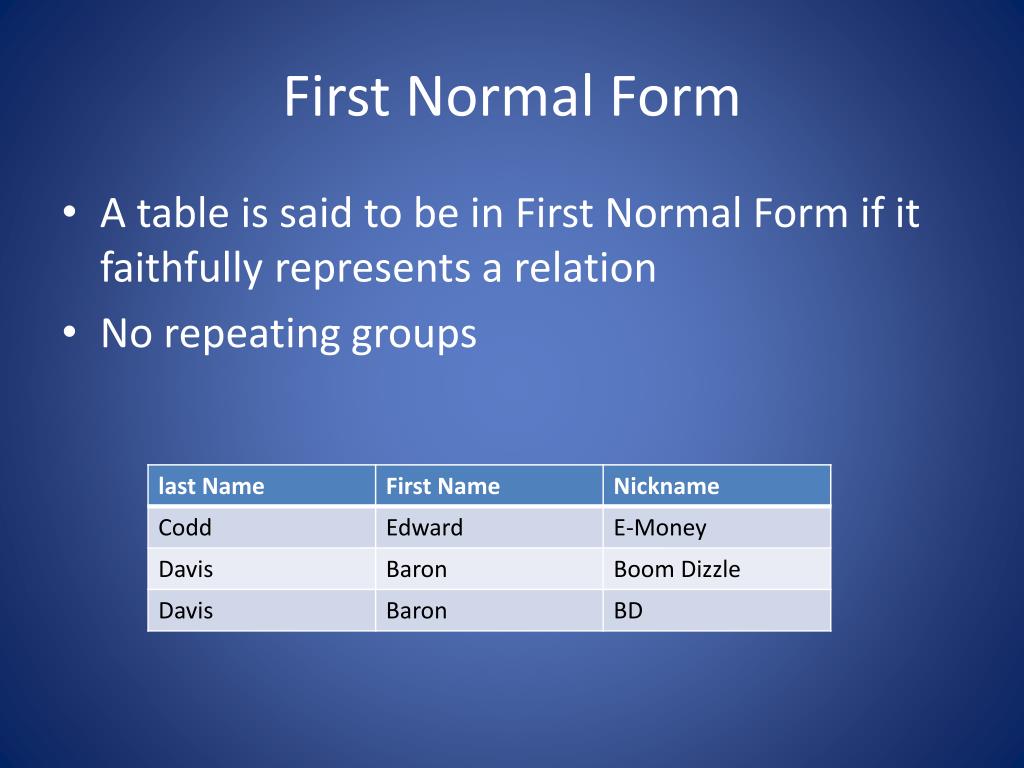 First Normal Form

• A table is said to be in First Normal Form if it faithfully represents a relation
• No repeating groups

| last Name | First Name | Nickname |
|---|---|---|
| Codd | Edward | E-Money |
| Davis | Baron | Boom Dizzle |
| Davis | Baron | BD |